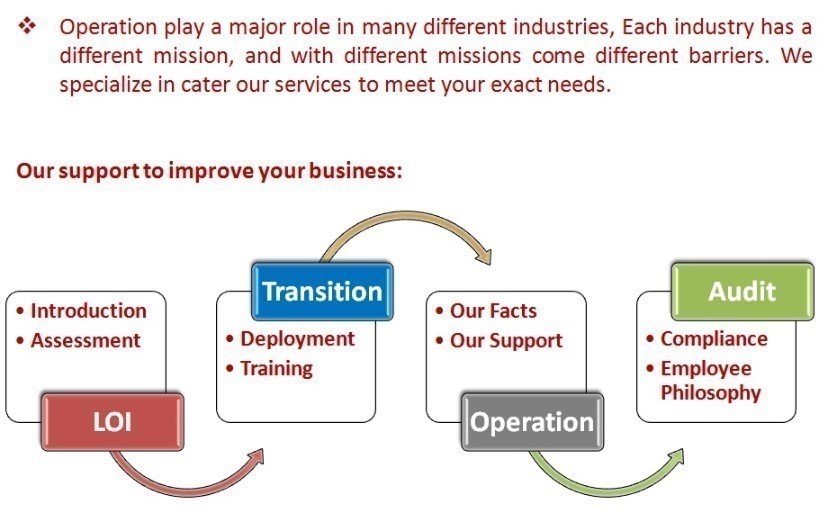 ❖ Operation play a major role in many different industries, Each industry has a different mission, and with different missions come different barriers. We specialize in cater our services to meet your exact needs.

Our support to improve your business:

• Introduction
• Assessment

LOI

Transition

• Deployment
• Training

• Our Facts
• Our Support

Operation

Audit

• Compliance
• Employee Philosophy